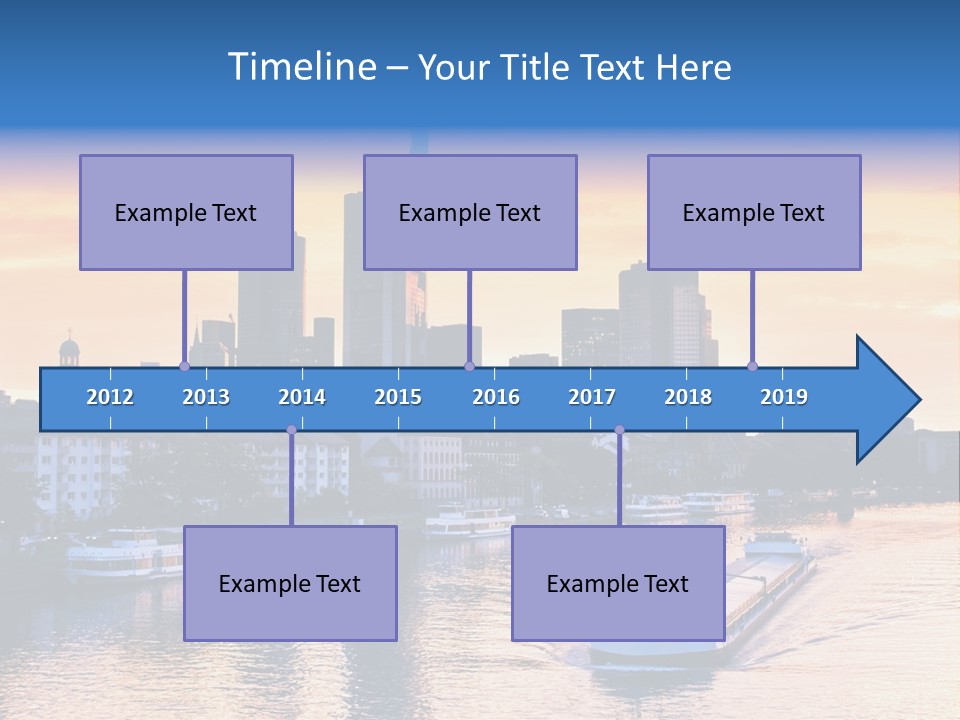 Timeline – Your Title Text Here

Example Text

Example Text

Example Text

2012 2013 2014 2015 2016 2017 2018 2019

Example Text

Example Text